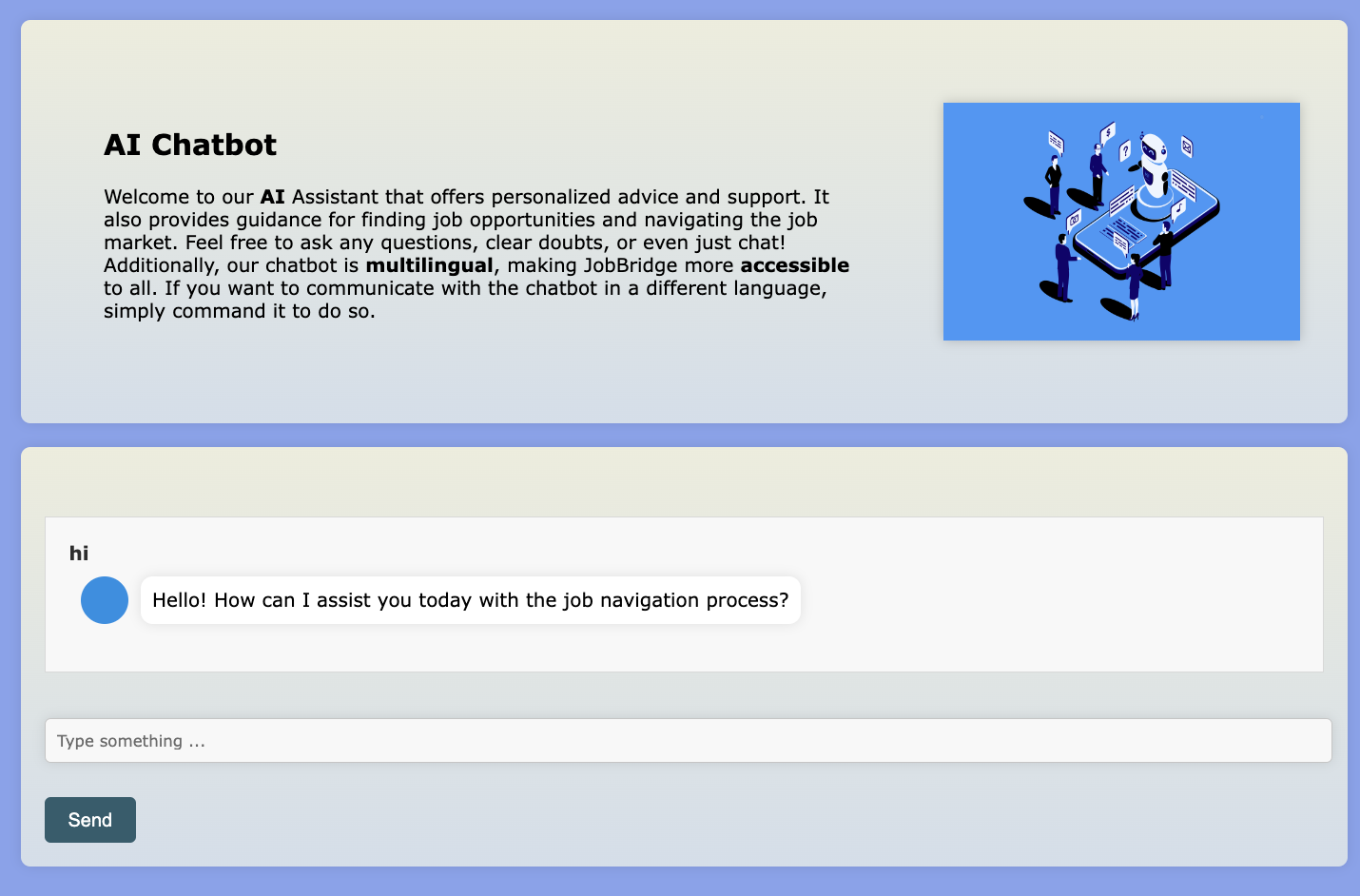 AI Chatbot

Welcome to our AI Assistant that offers personalized advice and support. It also provides guidance for finding job opportunities and navigating the job market. Feel free to ask any questions, clear doubts, or even just chat! Additionally, our chatbot is multilingual, making JobBridge more accessible to all. If you want to communicate with the chatbot in a different language, simply command it to do so.

hi

Hello! How can I assist you today with the job navigation process?

Type something ...

Send